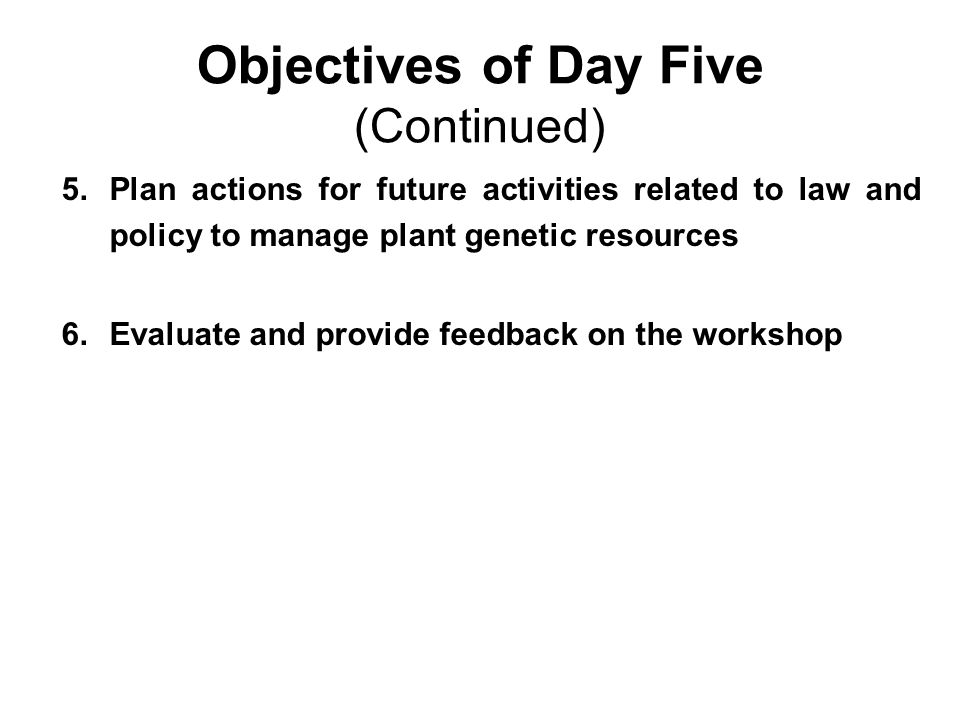 Objectives of Day Five
(Continued)

5. Plan actions for future activities related to law and policy to manage plant genetic resources

6. Evaluate and provide feedback on the workshop